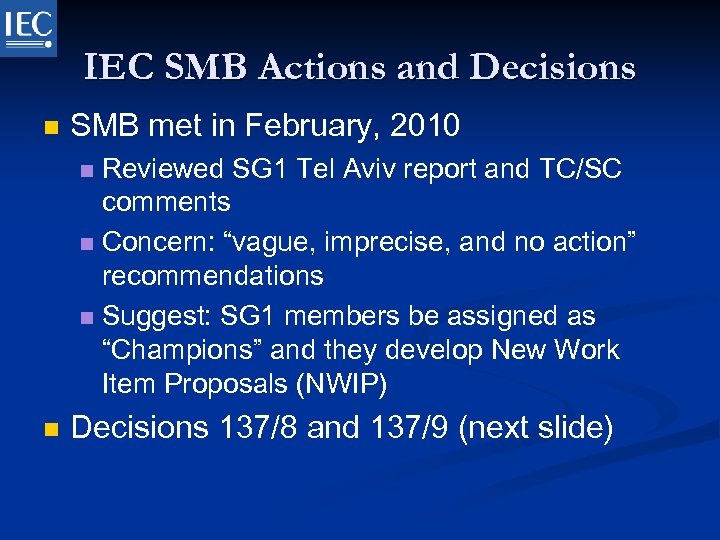 IEC

IEC SMB Actions and Decisions

SMB met in February, 2010

Reviewed SG1 Tel Aviv report and TC/SC comments

Concern: “vague, imprecise, and no action” recommendations

Suggest: SG1 members be assigned as “Champions” and they develop New Work Item Proposals (NWIP)

Decisions 137/8 and 137/9 (next slide)